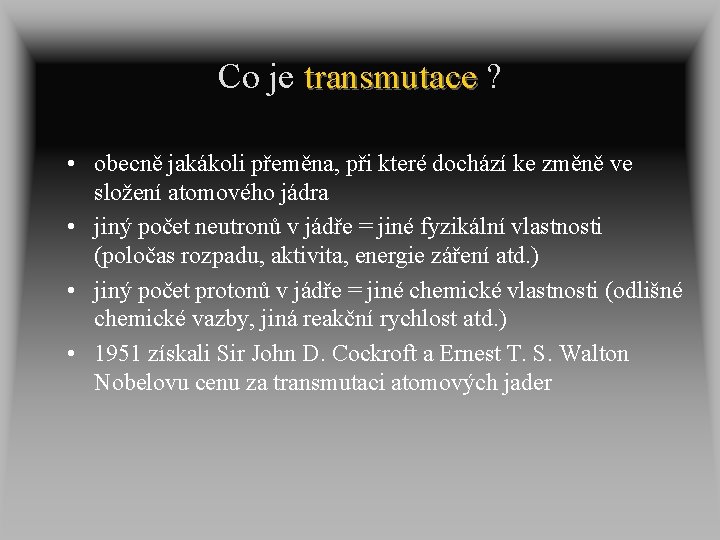 Co je transmutace ?

• obecně jakákoli přeměna, při které dochází ke změně ve složení atomového jádra
• jiný počet neutronů v jádře = jiné fyzikální vlastnosti (poločas rozpadu, aktivita, energie záření atd.)
• jiný počet protonů v jádře = jiné chemické vlastnosti (odlišné chemické vazby, jiná reakční rychlost atd.)
• 1951 získali Sir John D. Cockroft a Ernest T. S. Walton Nobelovu cenu za transmutaci atomových jader